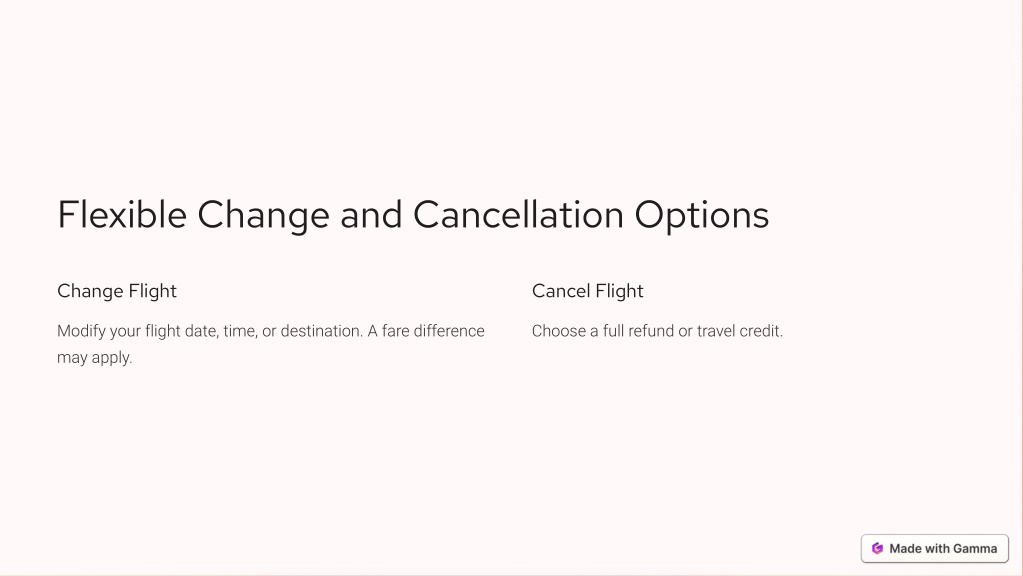 Flexible Change and Cancellation Options

Change Flight

Modify your flight date, time, or destination. A fare difference may apply.

Cancel Flight

Choose a full refund or travel credit.

Made with Gamma